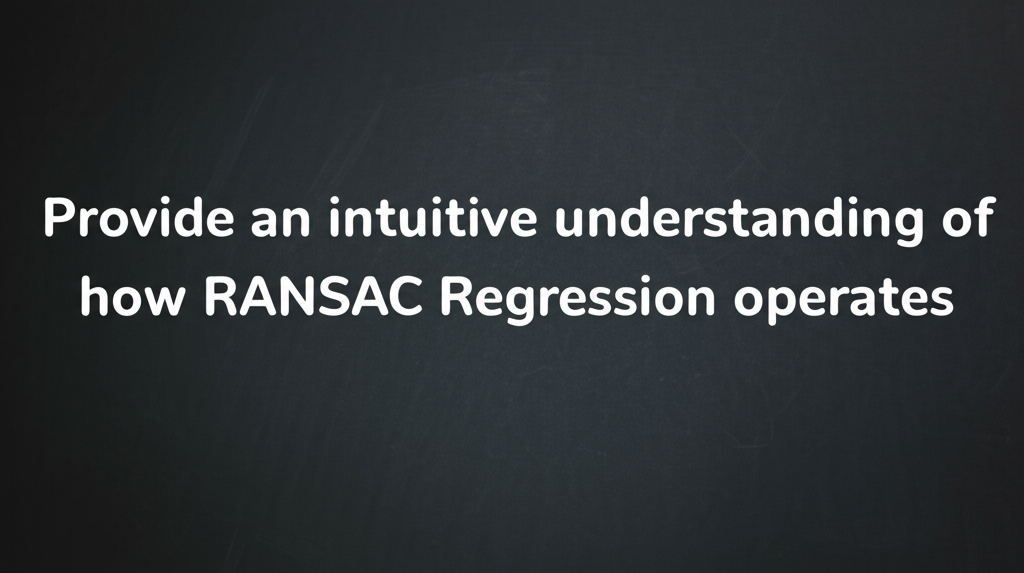 Provide an intuitive understanding of how RANSAC Regression operates